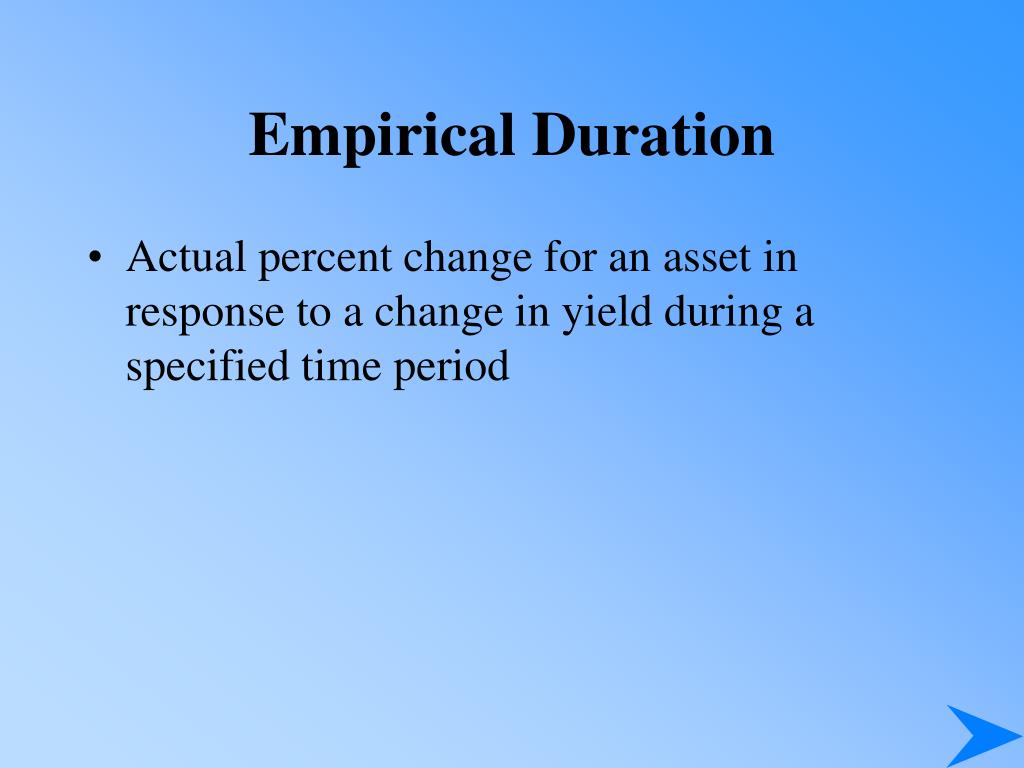 Empirical Duration

• Actual percent change for an asset in response to a change in yield during a specified time period